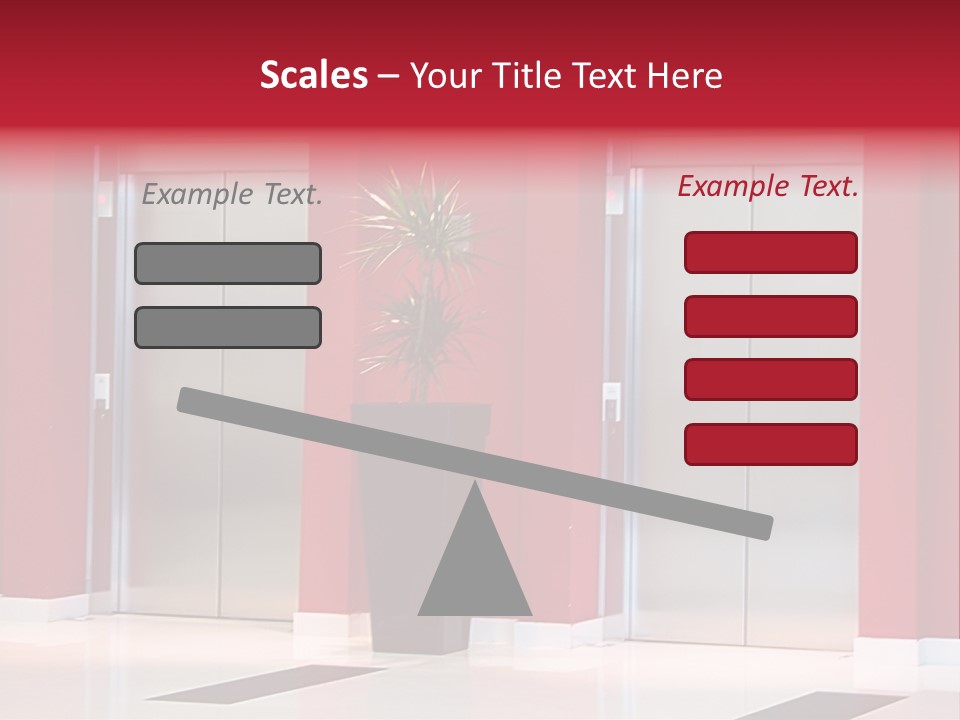 Scales – Your Title Text Here

Example Text.

Example Text.